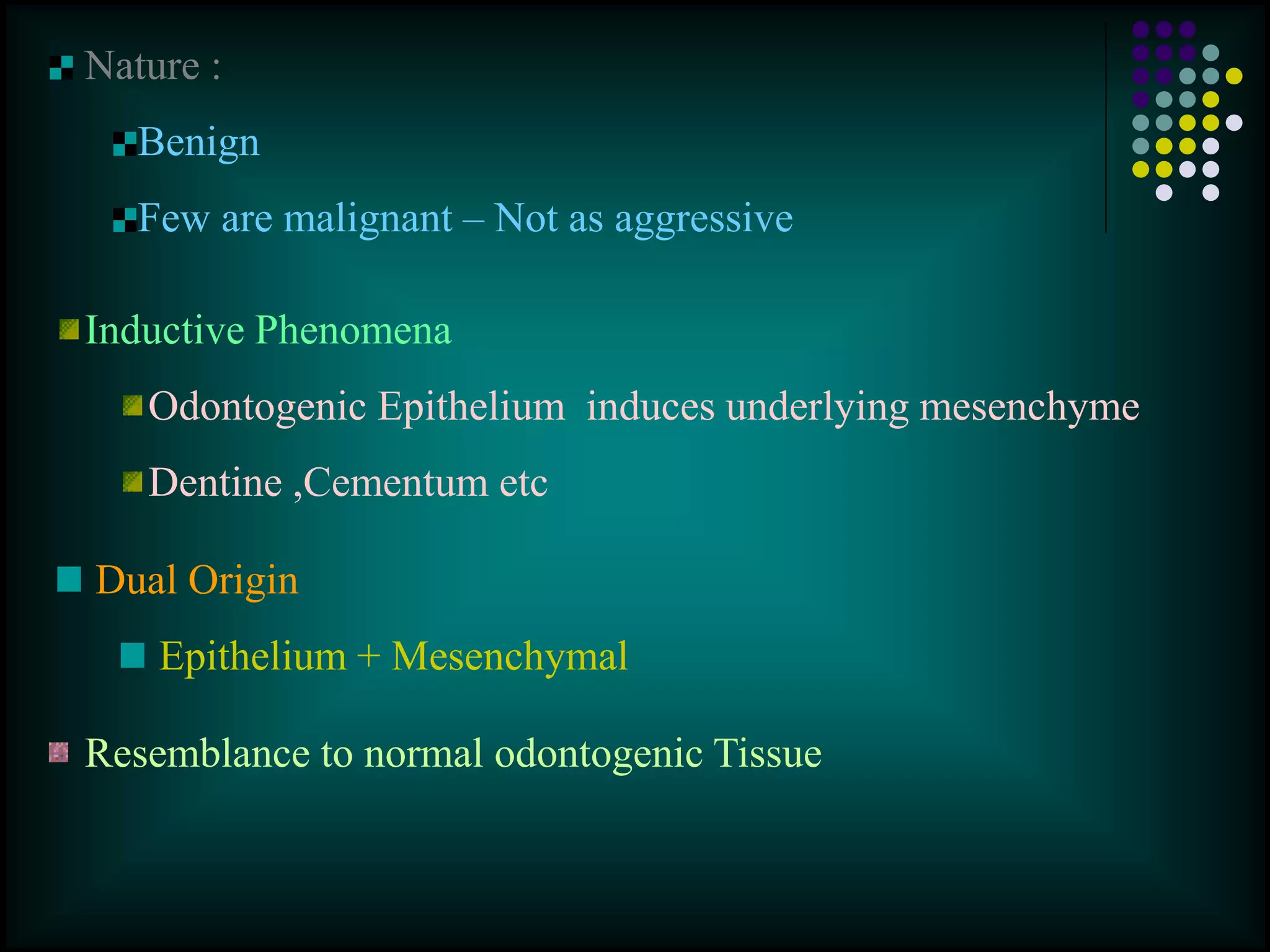 Nature :

Benign

Few are malignant – Not as aggressive

Inductive Phenomena

Odontogenic Epithelium  induces underlying mesenchyme

Dentine ,Cementum etc

Dual Origin

Epithelium + Mesenchymal

Resemblance to normal odontogenic Tissue